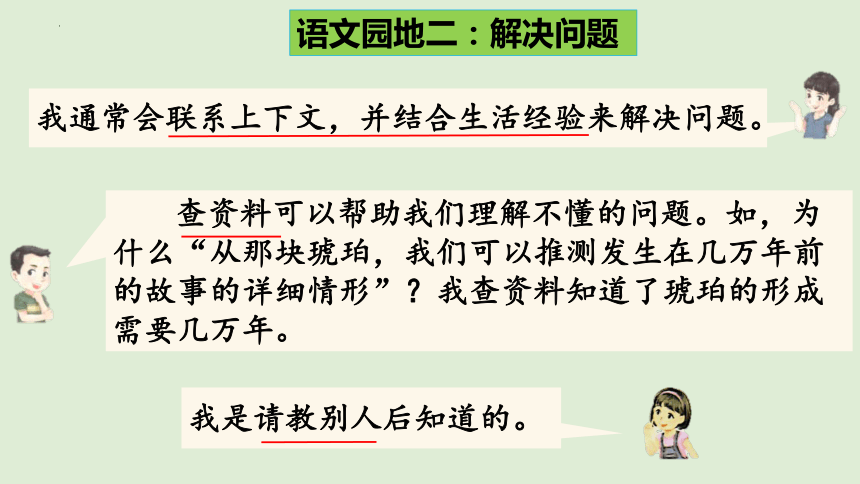 语文园地二：解决问题

我通常会联系上下文，并结合生活经验来解决问题。

查资料可以帮助我们理解不懂的问题。如，为什么“从那块琥珀，我们可以推测发生在几万年前的故事的详细情形”？我查资料知道了琥珀的形成需要几万年。

我是请教别人后知道的。